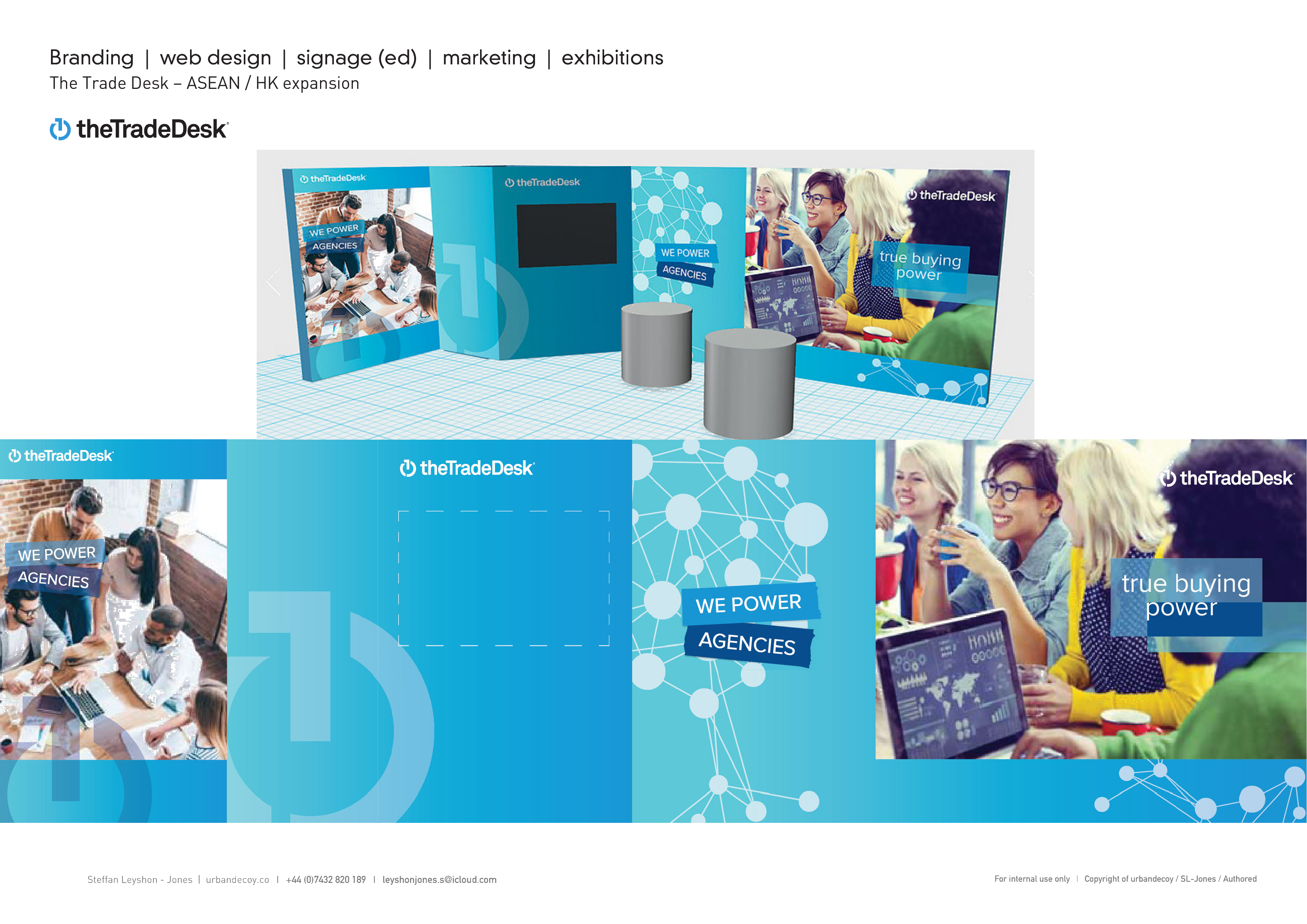 Branding | web design | signage (ed) | marketing | exhibitions
The Trade Desk – ASEAN / HK expansion

theTradeDesk

theTradeDesk
WE POWER
AGENCIES

theTradeDesk

WE POWER
AGENCIES

theTradeDesk
true buying
power

theTradeDesk
WE POWER
AGENCIES

theTradeDesk

WE POWER
AGENCIES

theTradeDesk
true buying
power

Steffan Leyshon - Jones | urbandecoy.co | +44 (0)7432 820 189 | leyshonjones.s@icloud.com

For internal use only | Copyright of urbandecoy / SL-Jones / Authored